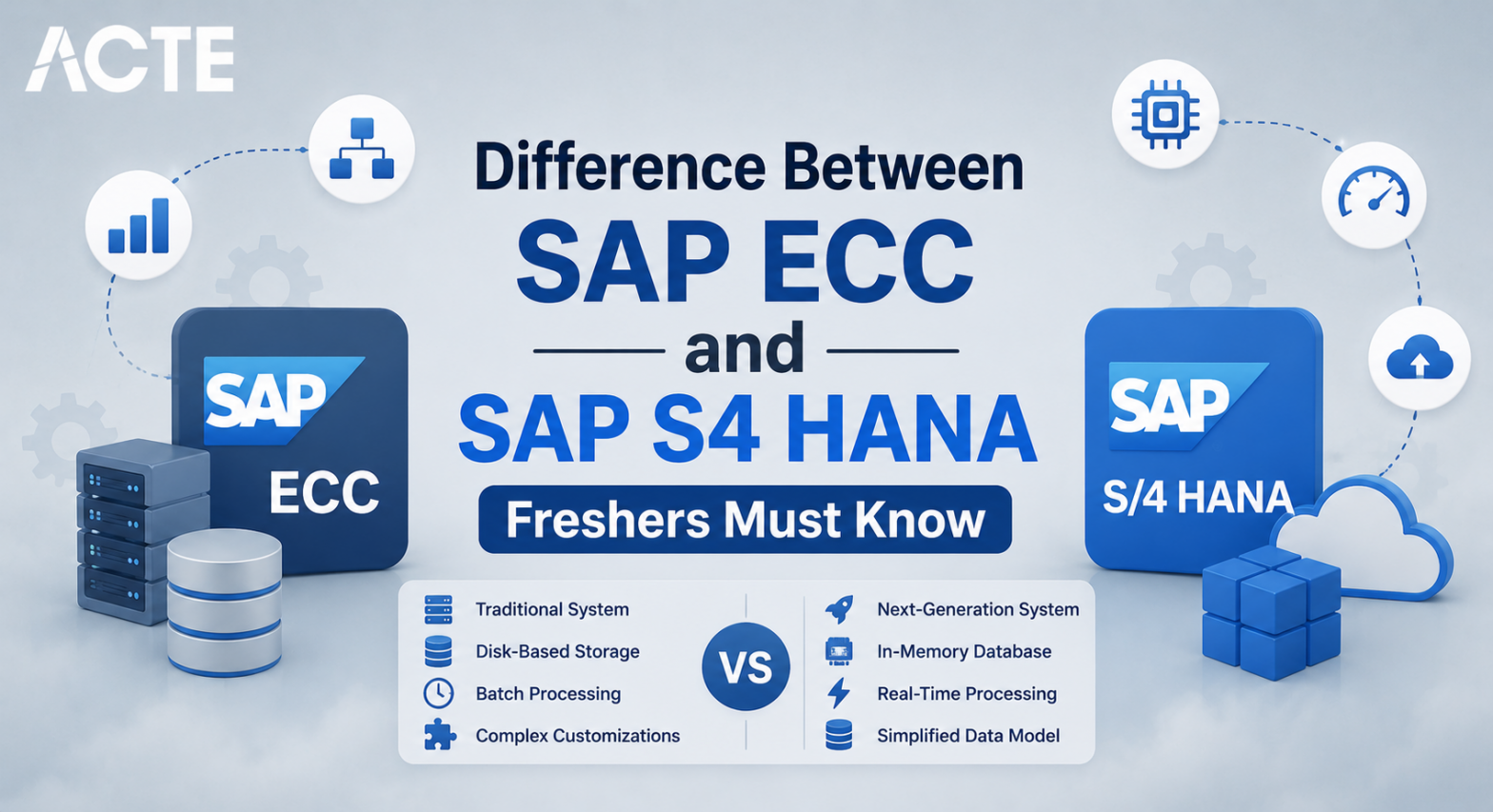 ACTE

Difference Between
SAP ECC
and
SAP S4 HANA
Freshers Must Know

SAP
ECC

SAP
S/4 HANA

Traditional System
Disk-Based Storage
Batch Processing
Complex Customizations

VS

Next-Generation System
In-Memory Database
Real-Time Processing
Simplified Data Model